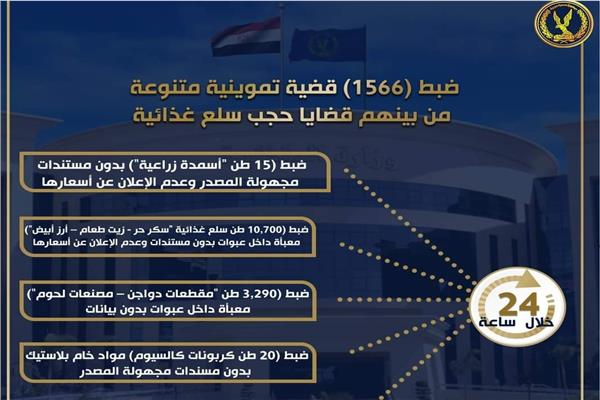 ضبط (1566) قضية تموينية متنوعة
من بينهم قضايا حجب سلع غذائية

ضبط (15 طن "أسمدة زراعية") بدون مستندات مجهولة المصدر وعدم الإعلان عن أسعارها

ضبط (10,700 طن سلع غذائية "سكر حر - زيت طعام – أرز أبيض") معبأة داخل عبوات بدون مستندات وعدم الإعلان عن أسعارها

ضبط (3,290 طن "مقطعات دواجن – مصنعات لحوم") معبأة داخل عبوات بدون بيانات

ضبط (20 طن كربونات كالسيوم) مواد خام بلاستيك بدون مسندات مجهولة المصدر

24
خلال ساعة